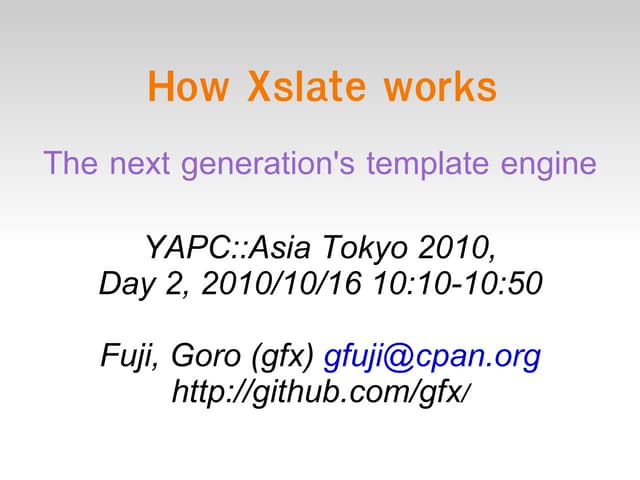 How Xslate works

The next generation's template engine

YAPC::Asia Tokyo 2010,
Day 2, 2010/10/16 10:10-10:50

Fuji, Goro (gfx) gfuji@cpan.org
http://github.com/gfx/